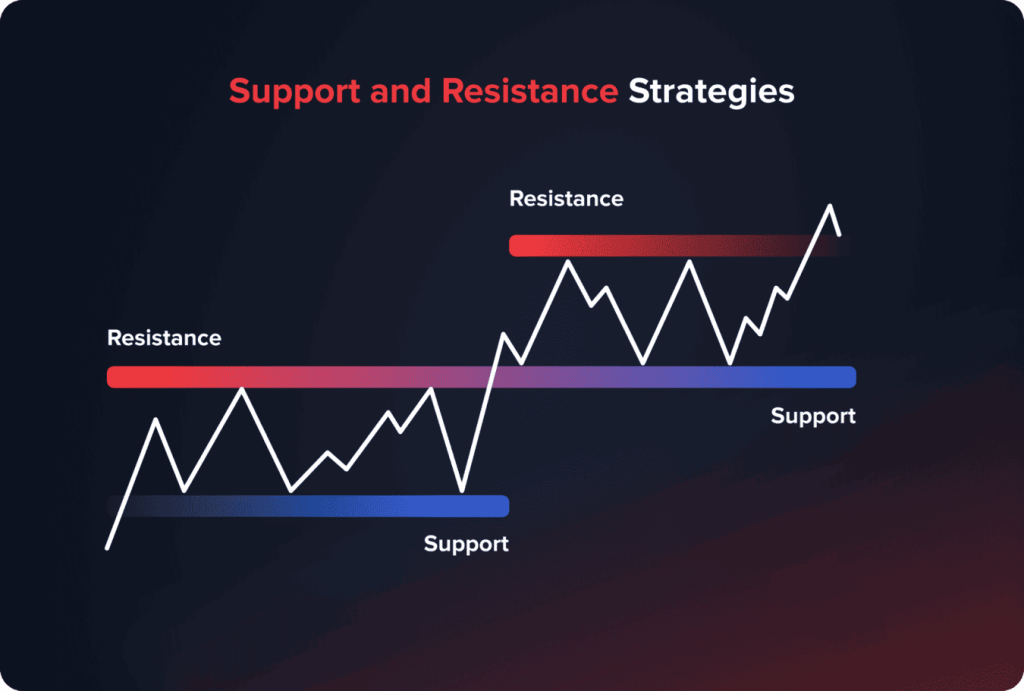 Support and Resistance Strategies

Resistance

Resistance

Support

Support